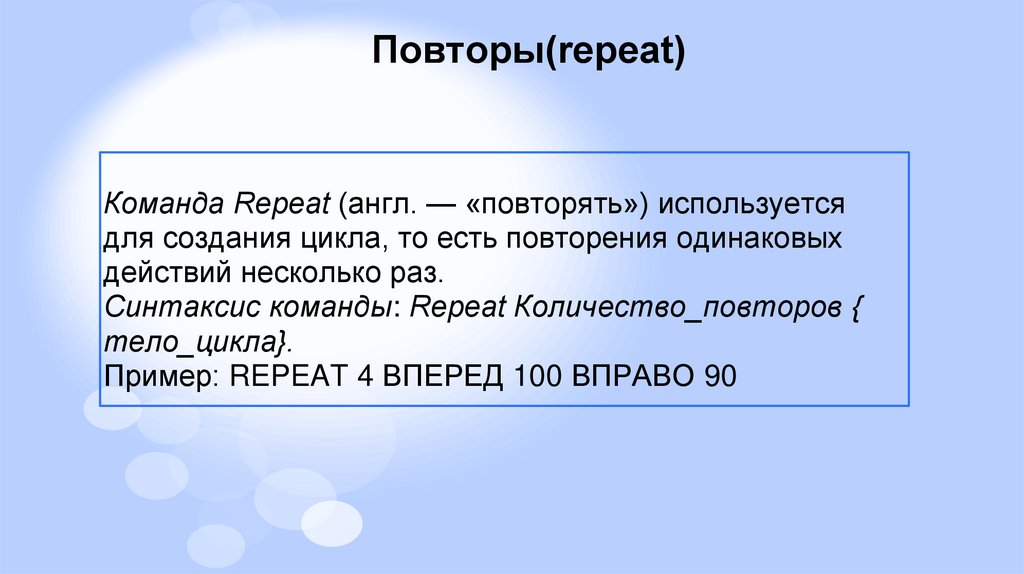 Повторы(repeat)

Команда Repeat (англ. — «повторять») используется для создания цикла, то есть повторения одинаковых действий несколько раз.
Синтаксис команды: Repeat Количество_повторов { тело_цикла}.
Пример: REPEAT 4 ВПЕРЕД 100 ВПРАВО 90